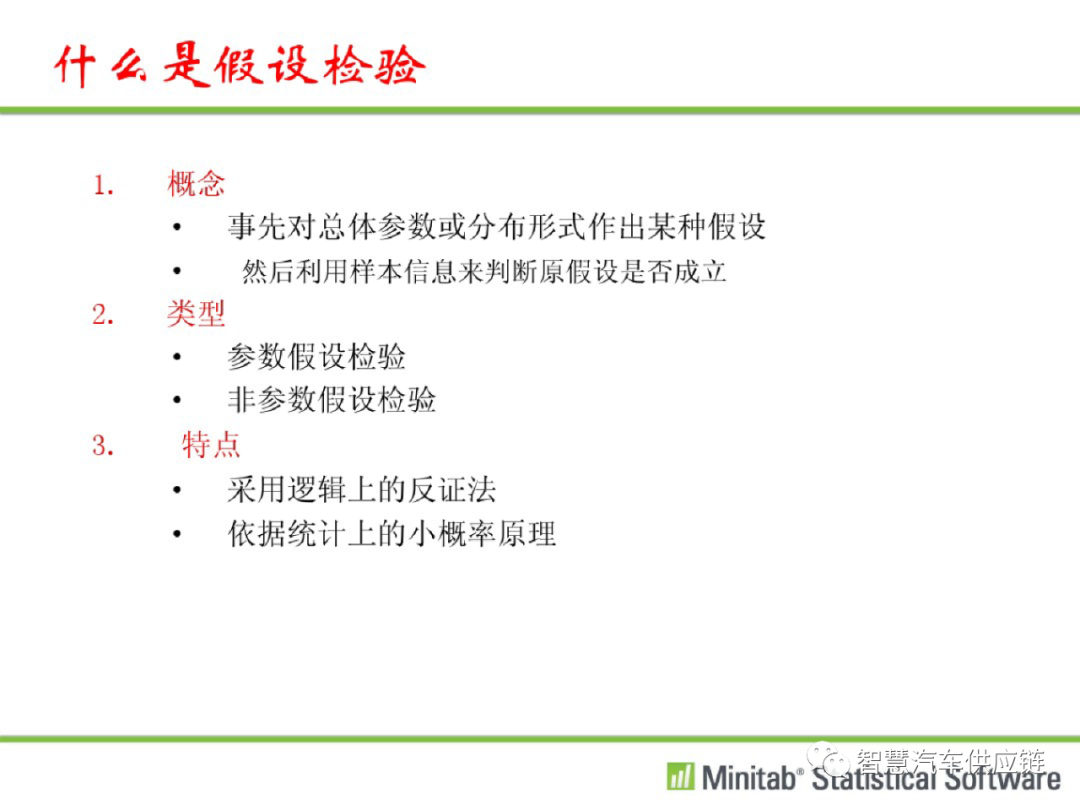 什么是假设检验

1. 概念
• 事先对总体参数或分布形式作出某种假设
• 然后利用样本信息来判断原假设是否成立
2. 类型
• 参数假设检验
• 非参数假设检验
3. 特点
• 采用逻辑上的反证法
• 依据统计上的小概率原理

智慧汽车供应链

Minitab® Statistical Software